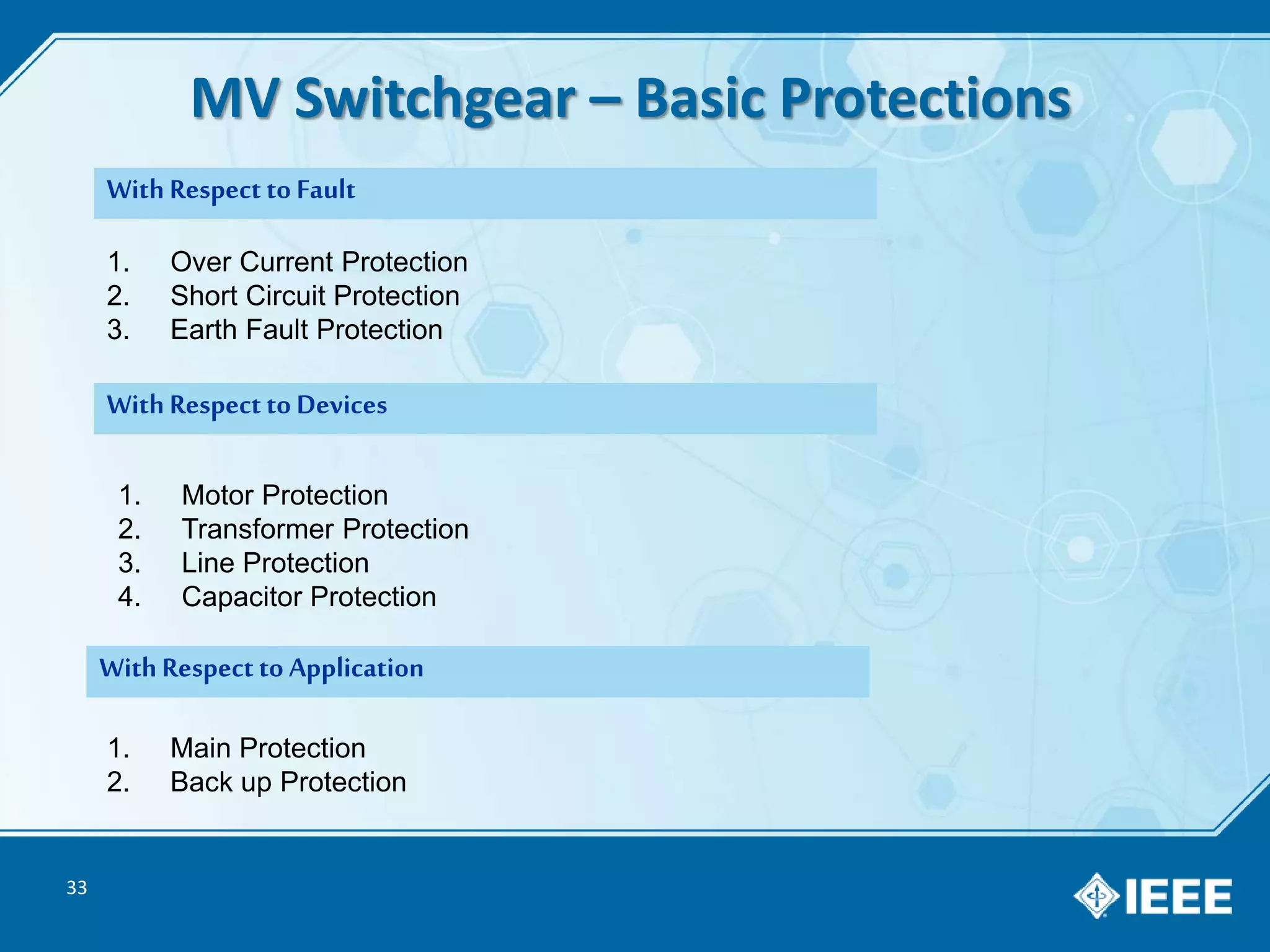 MV Switchgear – Basic Protections

With Respect to Fault

1. Over Current Protection
2. Short Circuit Protection
3. Earth Fault Protection

With Respect to Devices

1. Motor Protection
2. Transformer Protection
3. Line Protection
4. Capacitor Protection

With Respect to Application

1. Main Protection
2. Back up Protection

33

IEEE